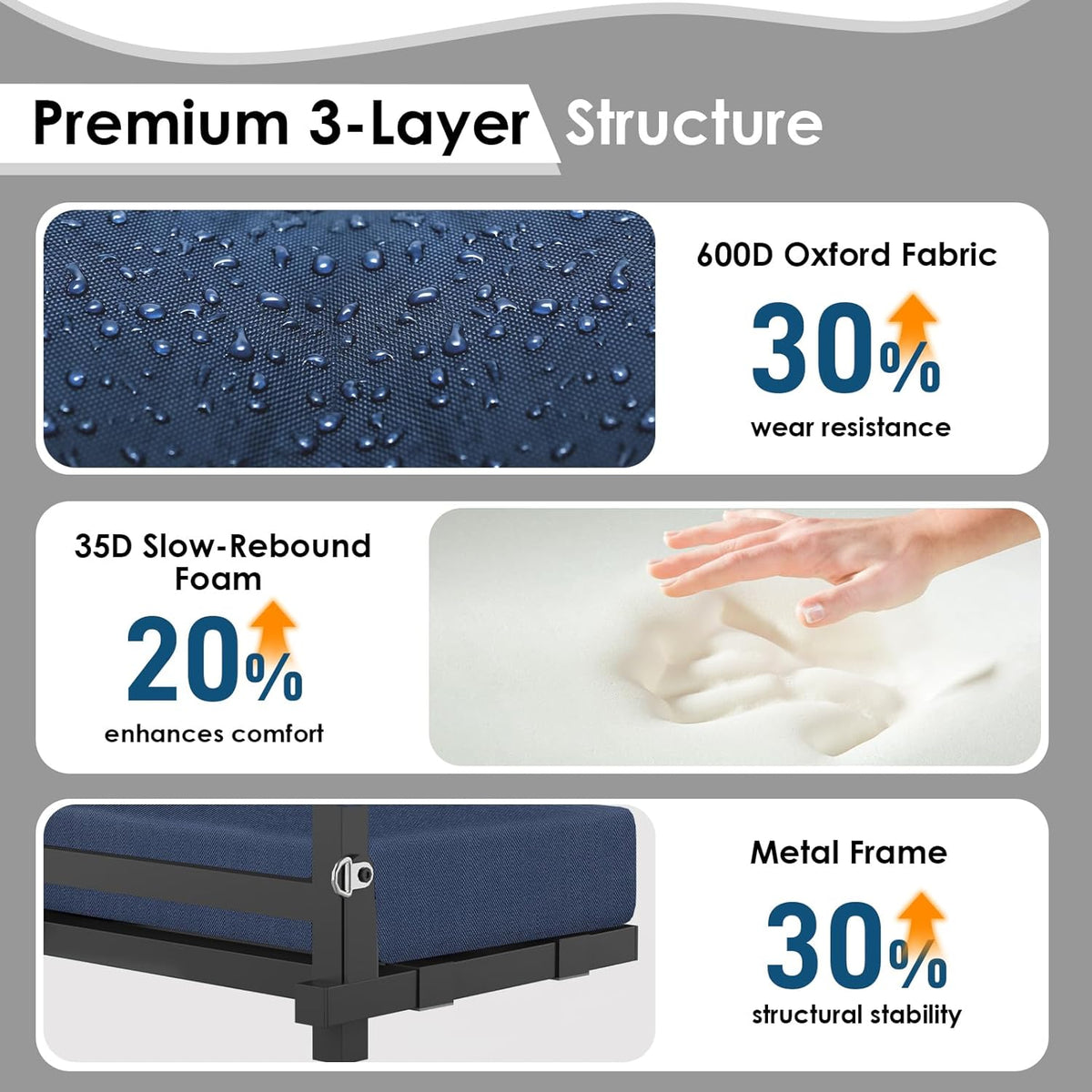 Premium 3-Layer Structure

600D Oxford Fabric
30%
wear resistance

35D Slow-Rebound Foam
20%
enhances comfort

Metal Frame
30%
structural stability